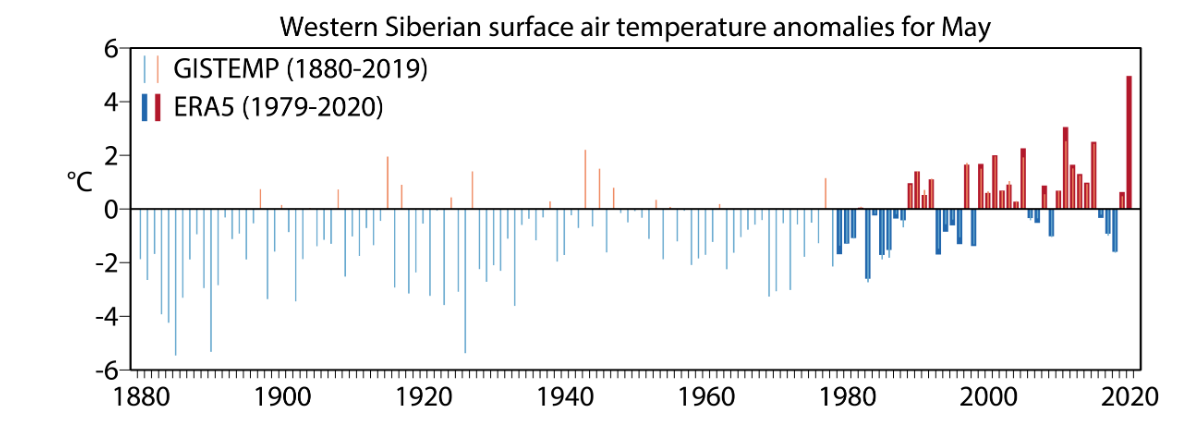 Western Siberian surface air temperature anomalies for May

GISTEMP (1880-2019)
ERA5 (1979-2020)

°C

6
4
2
0
-2
-4
-6

1880
1900
1920
1940
1960
1980
2000
2020